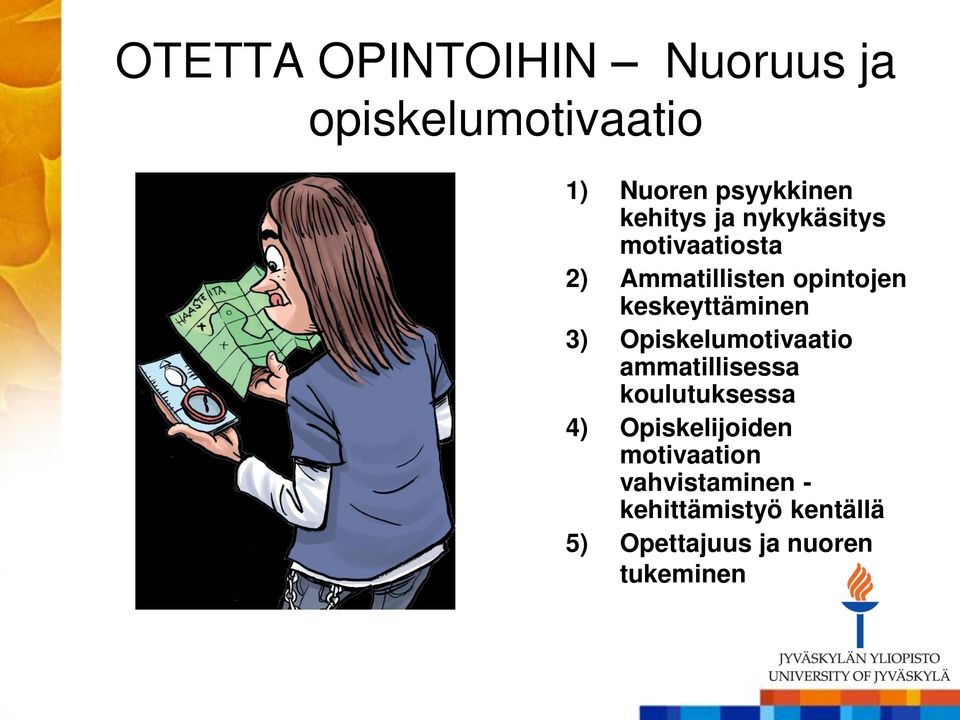 OTETTA OPINTOIHIN – Nuoruus ja opiskelumotivaatio

HAASTEITA

1) Nuoren psyykkinen kehitys ja nykykäsitys motivaatiosta
2) Ammatillisten opintojen keskeyttäminen
3) Opiskelumotivaatio ammatillisessa koulutuksessa
4) Opiskelijoiden motivaation vahvistaminen - kehittämistyö kentällä
5) Opettajuus ja nuoren tukeminen

JYVÄSKYLÄN YLIOPISTO
UNIVERSITY OF JYVÄSKYLÄ